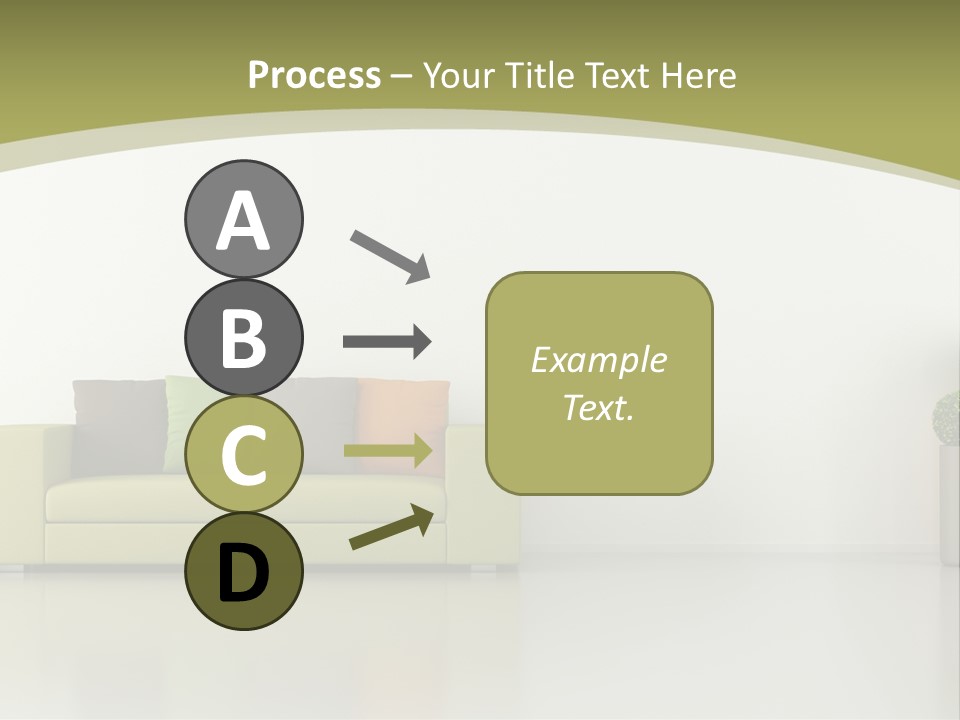 Process – Your Title Text Here

A

B

C

D

Example Text.